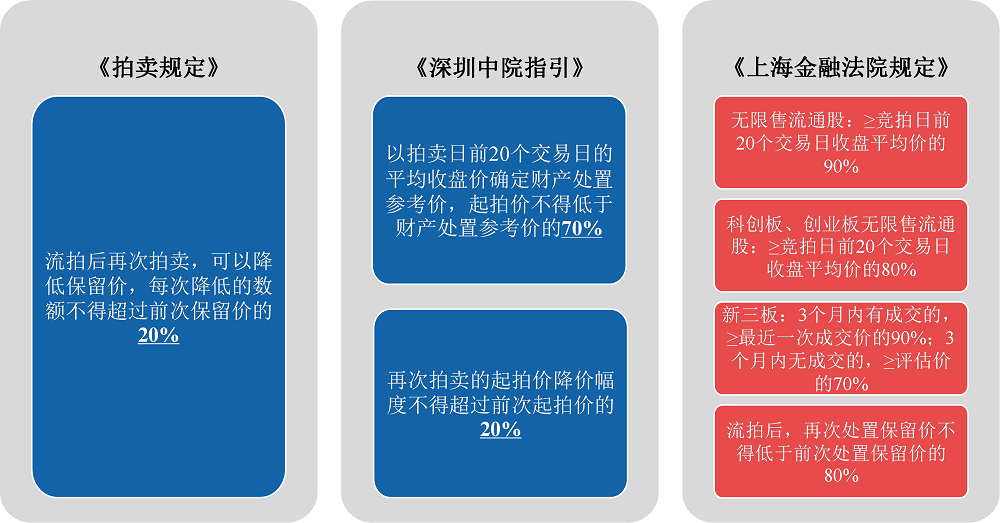 《拍卖规定》

流拍后再次拍卖，可以降低保留价，每次降低的数额不得超过前次保留价的20%

《深圳中院指引》

以拍卖日前20个交易日的平均收盘价确定财产处置参考价，起拍价不得低于财产处置参考价的70%

再次拍卖的起拍价降价幅度不得超过前次起拍价的20%

《上海金融法院规定》

无限售流通股：≥竞拍日前20个交易日收盘平均价的90%

科创板、创业板无限售流通股：≥竞拍日前20个交易日收盘平均价的80%

新三板：3个月内有成交的，≥最近一次成交价的90%；3个月内无成交的，≥评估价的70%

流拍后，再次处置保留价不得低于前次处置保留价的80%